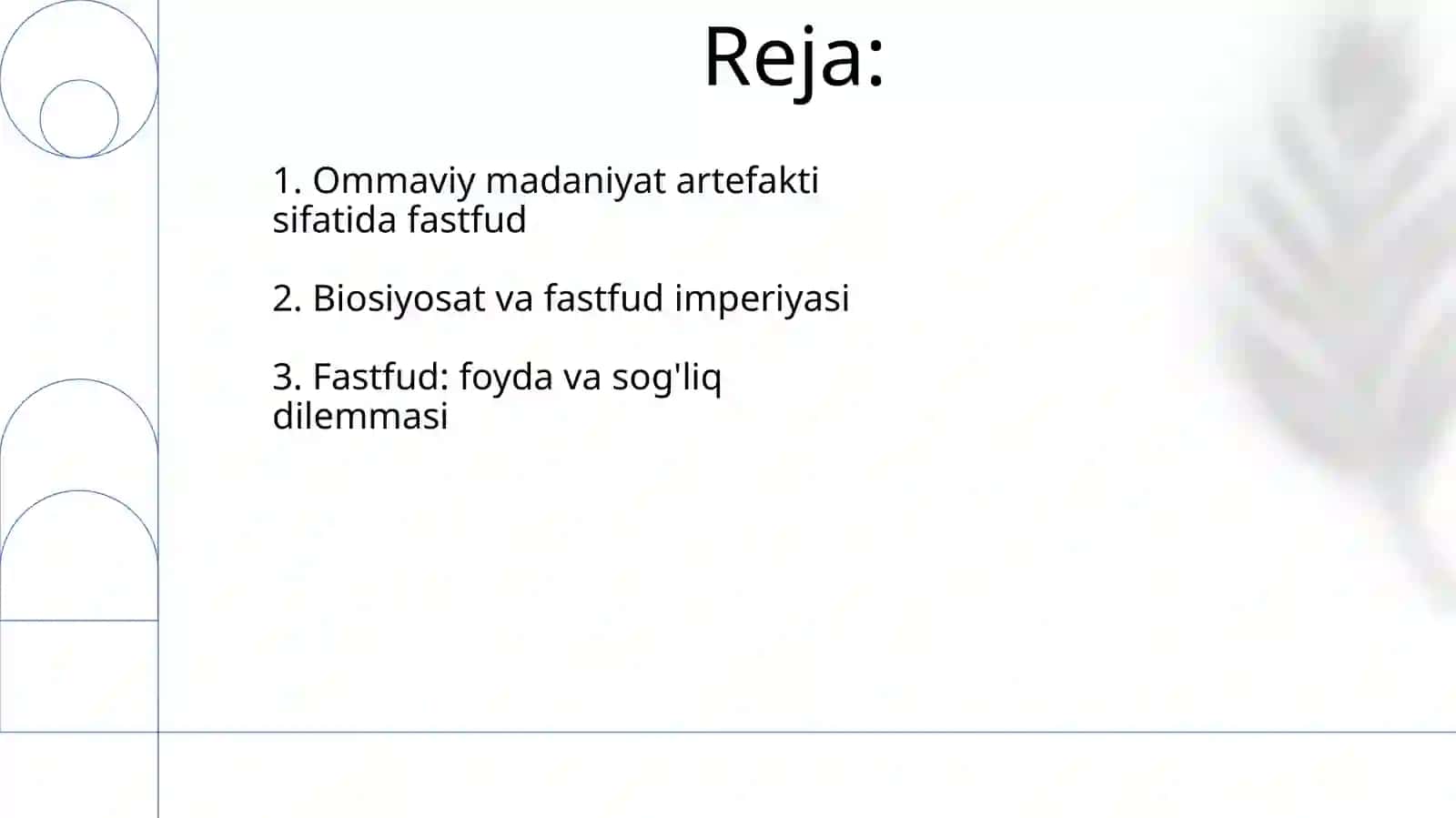 Reja:

1. Ommaviy madaniyat artefakti sifatida fastfud

2. Biosiyosat va fastfud imperiyasi

3. Fastfud: foyda va sog'liq dilemmasi